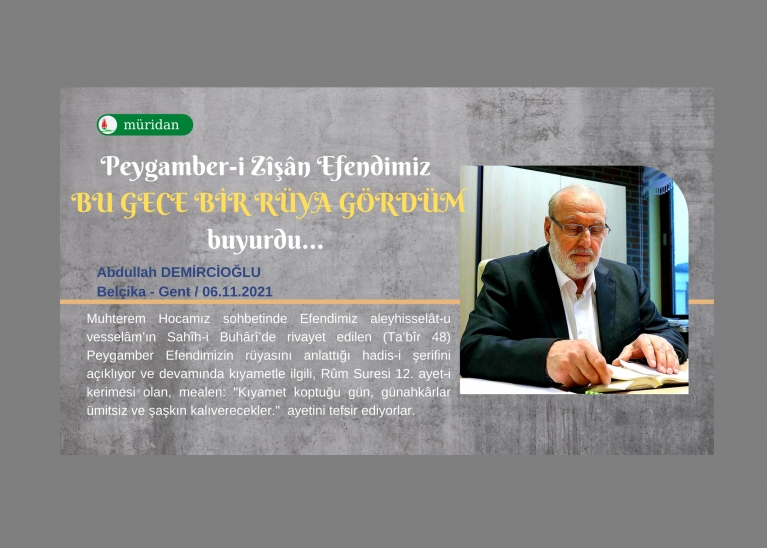 müridan

Peygamber-i Zîşân Efendimiz
BU GECE BİR RÜYA GÖRDÜM
buyurdu...

Abdullah DEMİRCİOĞLU
Belçika - Gent / 06.11.2021

Muhterem Hocamız sohbetinde Efendimiz aleyhisselât-u vesselâm'ın Sahîh-i Buhârî'de rivayet edilen (Ta'bîr 48) Peygamber Efendimizin rüyasını anlattığı hadis-i şerifini açıklıyor ve devamında kıyametle ilgili, Rûm Suresi 12. ayet-i kerimesi olan, mealen: "Kıyamet koptuğu gün, günahkârlar ümitsiz ve şaşkın kalıverecekler." ayetini tefsir ediyorlar.